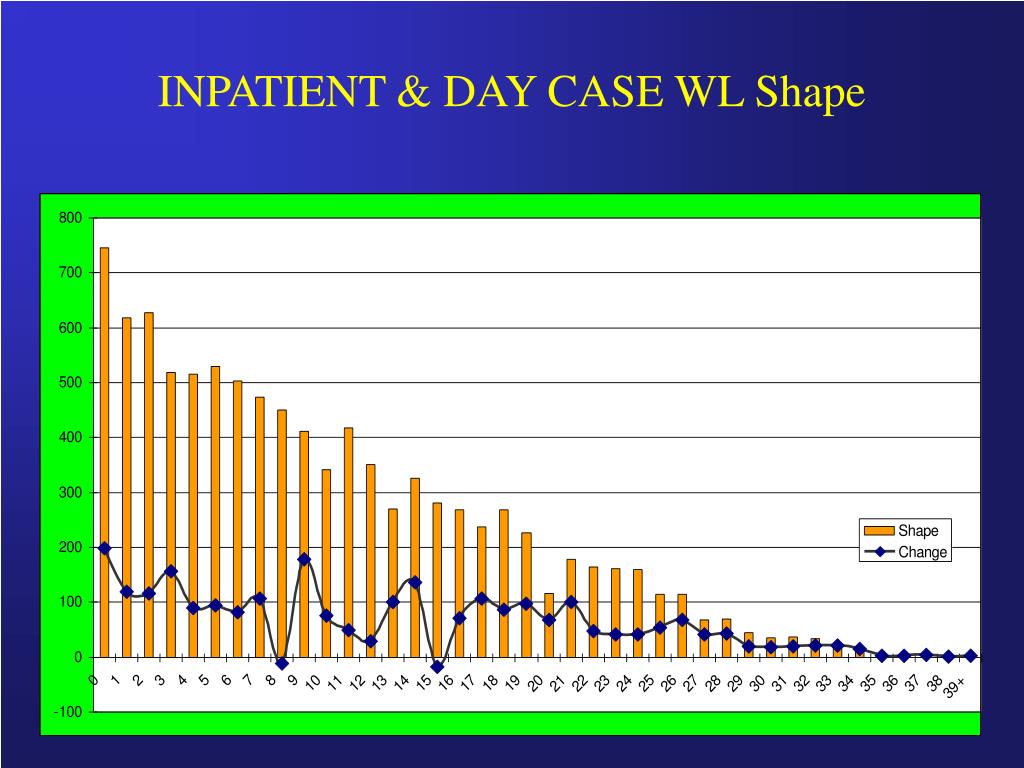 INPATIENT & DAY CASE WL Shape

800
700
600
500
400
300
200
100
0
-100

0 1 2 3 4 5 6 7 8 9 10 11 12 13 14 15 16 17 18 19 20 21 22 23 24 25 26 27 28 29 30 31 32 33 34 35 36 37 38 39+

Shape
Change